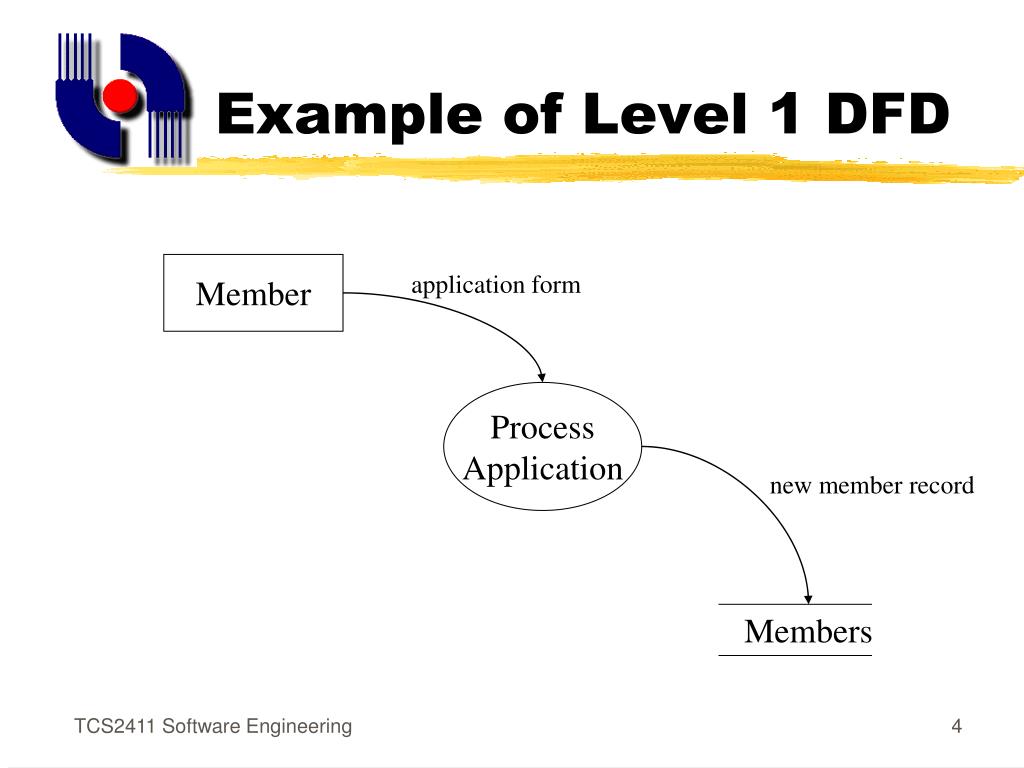 Example of Level 1 DFD

Member

application form

Process Application

new member record

Members

TCS2411 Software Engineering

4